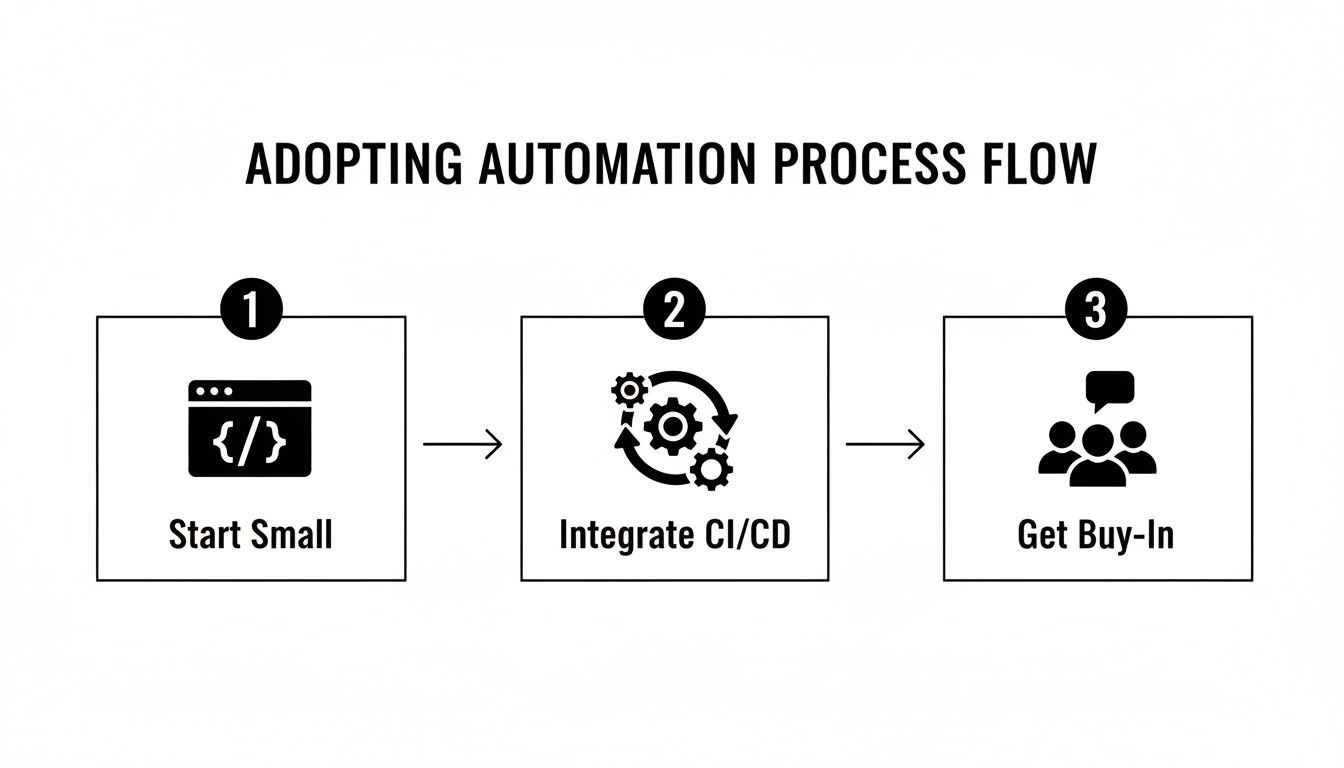 ADOPTING AUTOMATION PROCESS FLOW

1

{/}

Start Small

2

Integrate CI/CD

3

Get Buy-In